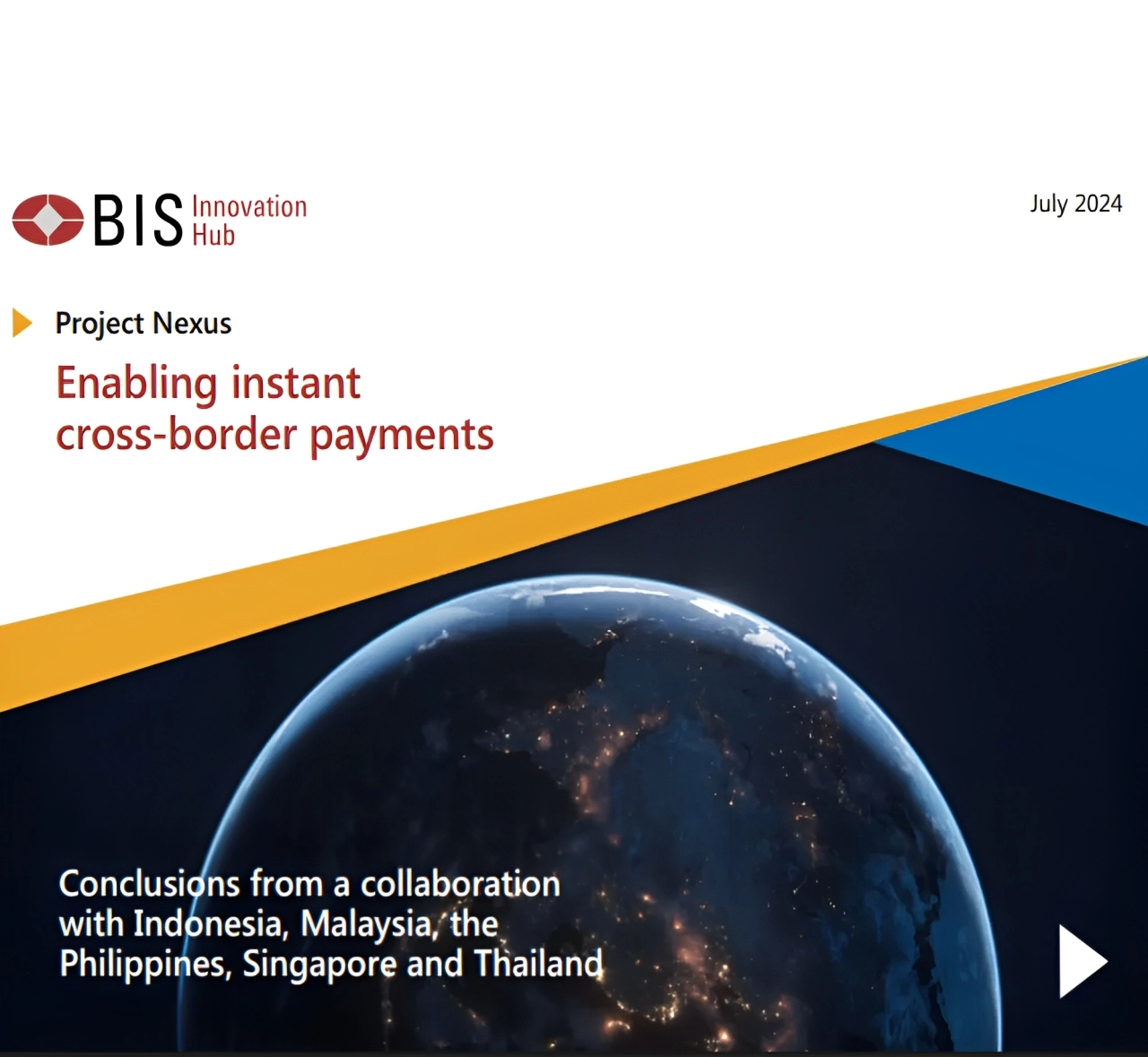 BIS Innovation Hub

July 2024

Project Nexus

Enabling instant cross-border payments

Conclusions from a collaboration with Indonesia, Malaysia, the Philippines, Singapore and Thailand